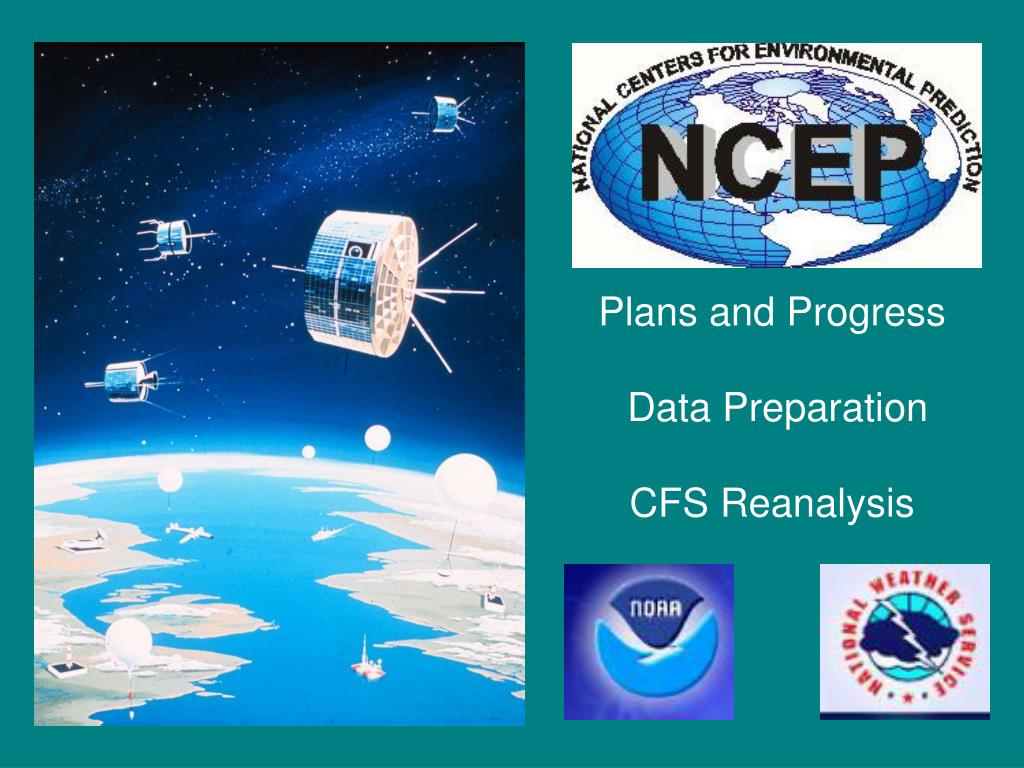 NATIONAL CENTERS FOR ENVIRONMENTAL PREDICTION
NCEP

Plans and Progress

Data Preparation

CFS Reanalysis

NOAA

NATIONAL WEATHER SERVICE